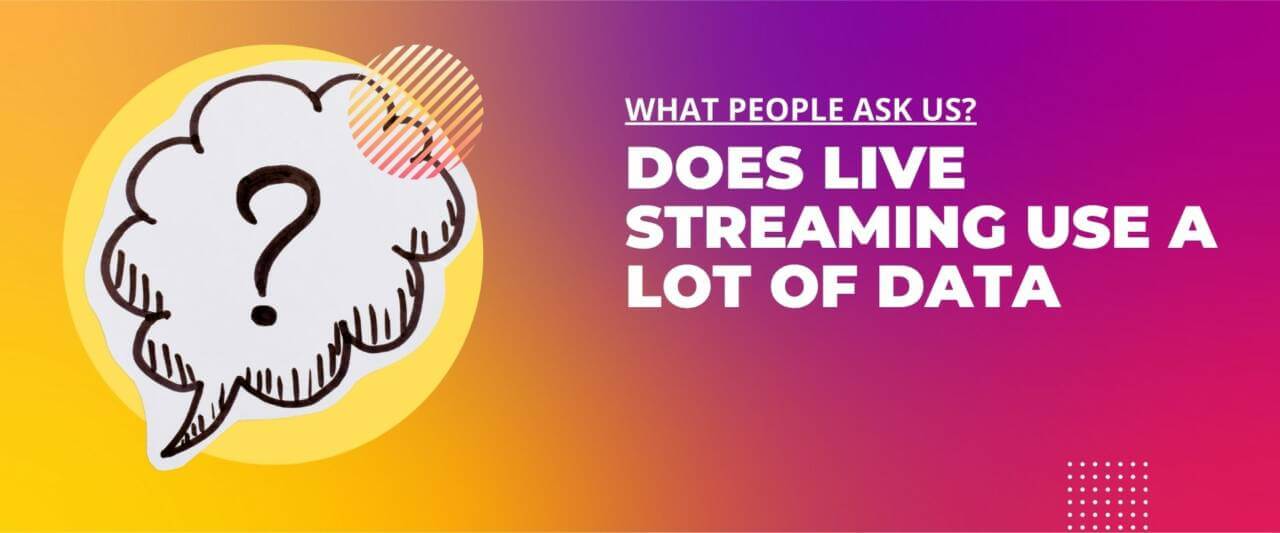 ?

WHAT PEOPLE ASK US?

DOES LIVE STREAMING USE A LOT OF DATA